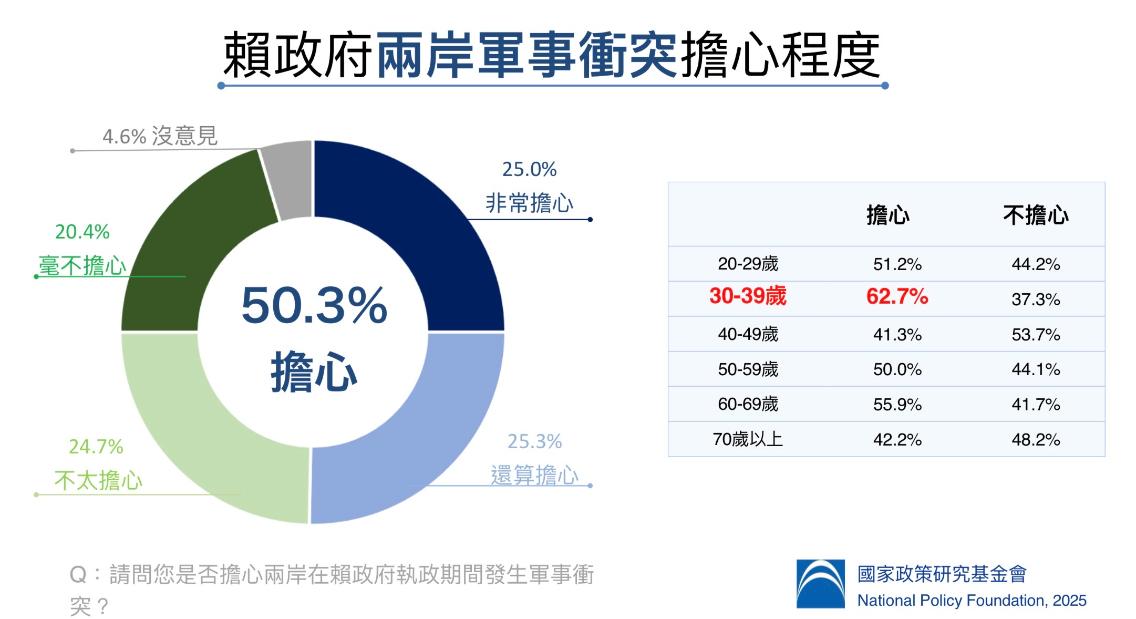 賴政府兩岸軍事衝突擔心程度

4.6% 沒意見

25.0%
非常擔心

20.4%
毫不擔心

50.3%
擔心

24.7%
不太擔心

25.3%
還算擔心

| | 擔心 | 不擔心 |
|---|---|---|
| 20-29歲 | 51.2% | 44.2% |
| 30-39歲 | 62.7% | 37.3% |
| 40-49歲 | 41.3% | 53.7% |
| 50-59歲 | 50.0% | 44.1% |
| 60-69歲 | 55.9% | 41.7% |
| 70歲以上 | 42.2% | 48.2% |

Q：請問您是否擔心兩岸在賴政府執政期間發生軍事衝突？

國家政策研究基金會
National Policy Foundation, 2025